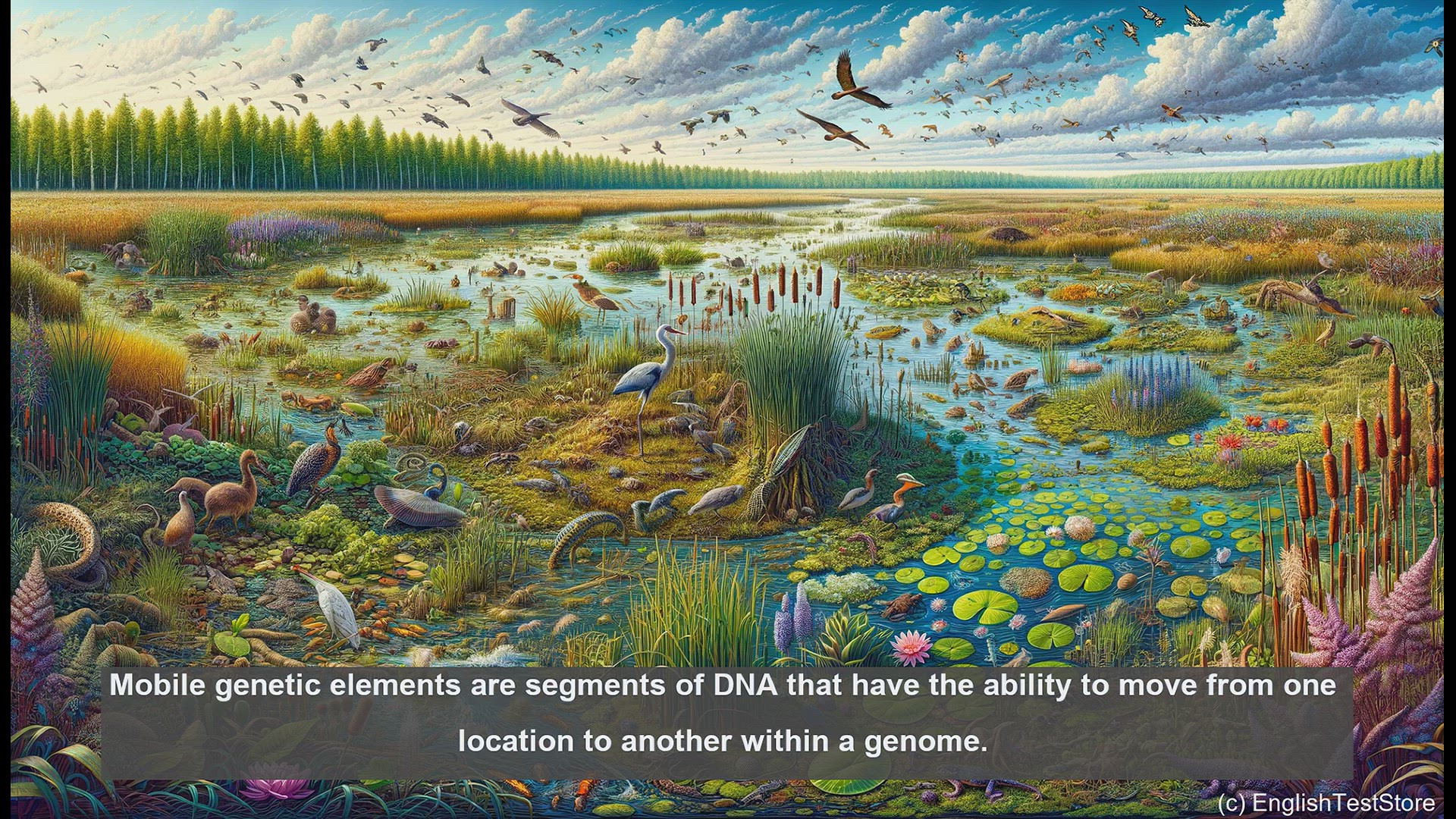 Mobile genetic elements are segments of DNA that have the ability to move from one location to another within a genome.

(c) EnglishTestStore